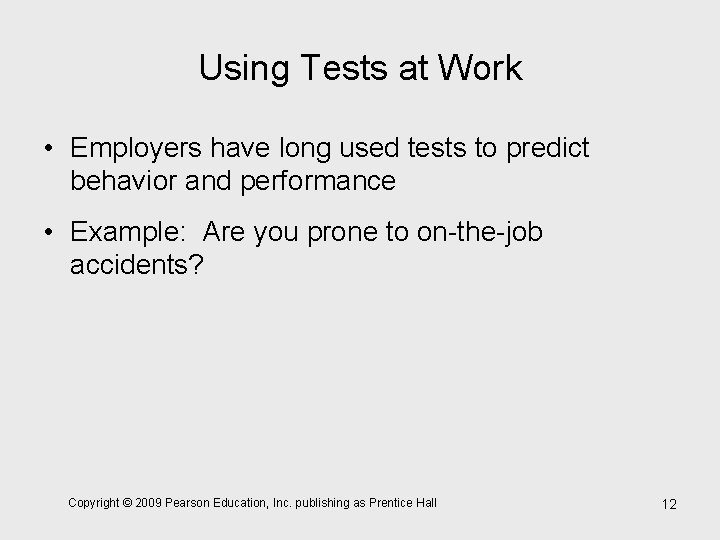 Using Tests at Work

• Employers have long used tests to predict behavior and performance

• Example: Are you prone to on-the-job accidents?

Copyright © 2009 Pearson Education, Inc. publishing as Prentice Hall

12